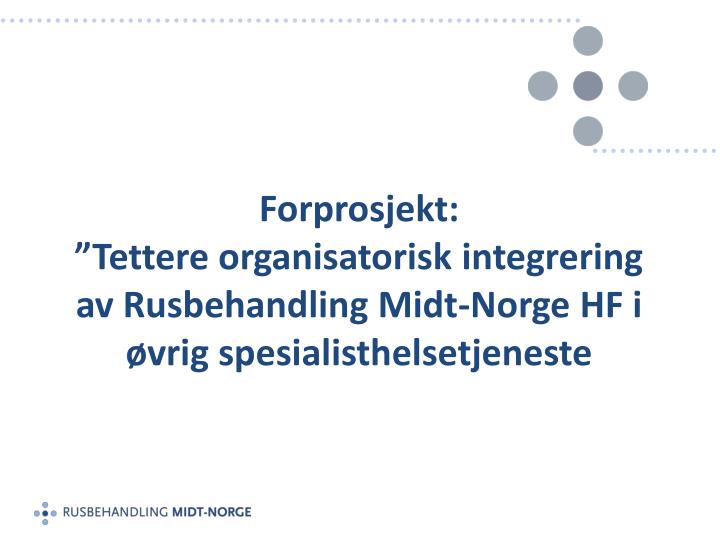 Forprosjekt:
”Tettere organisatorisk integrering av Rusbehandling Midt-Norge HF i øvrig spesialisthelsetjeneste

RUSBEHANDLING MIDT-NORGE